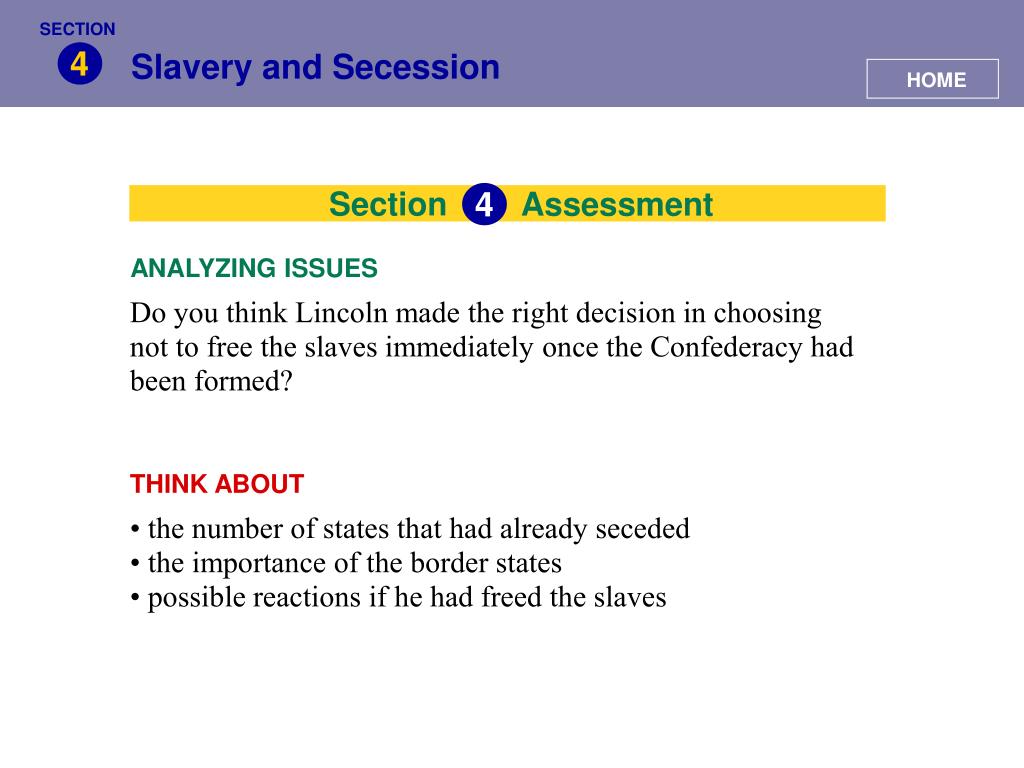 SECTION
4
Slavery and Secession

HOME

Section 4 Assessment

ANALYZING ISSUES

Do you think Lincoln made the right decision in choosing not to free the slaves immediately once the Confederacy had been formed?

THINK ABOUT

• the number of states that had already seceded
• the importance of the border states
• possible reactions if he had freed the slaves